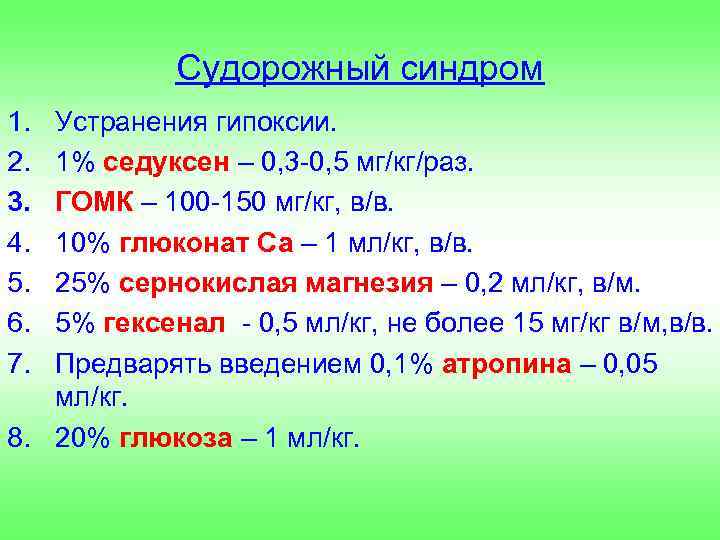 Судорожный синдром

1. Устранения гипоксии.
2. 1% седуксен – 0,3-0,5 мг/кг/раз.
3. ГОМК – 100-150 мг/кг, в/в.
4. 10% глюконат Са – 1 мл/кг, в/в.
5. 25% сернокислая магнезия – 0,2 мл/кг, в/м.
6. 5% гексенал - 0,5 мл/кг, не более 15 мг/кг в/м,в/в.
7. Предварять введением 0,1% атропина – 0,05 мл/кг.
8. 20% глюкоза – 1 мл/кг.